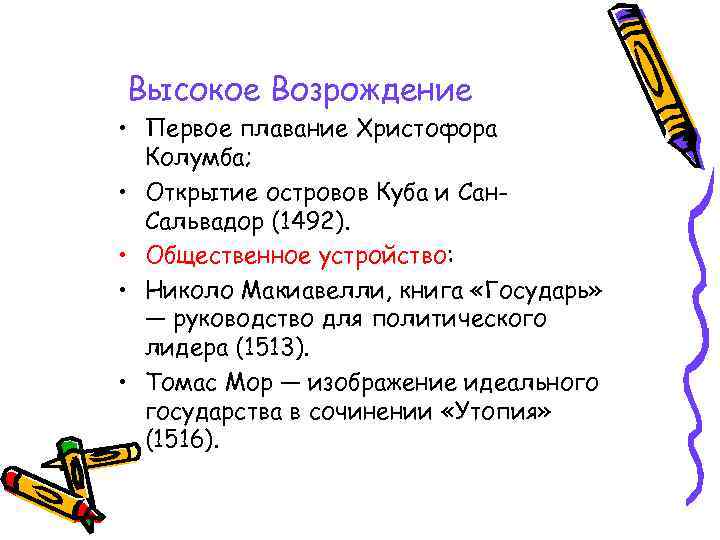 Высокое Возрождение

• Первое плавание Христофора Колумба;
• Открытие островов Куба и Сан-Сальвадор (1492).
• Общественное устройство:
• Николо Макиавелли, книга «Государь» — руководство для политического лидера (1513).
• Томас Мор — изображение идеального государства в сочинении «Утопия» (1516).